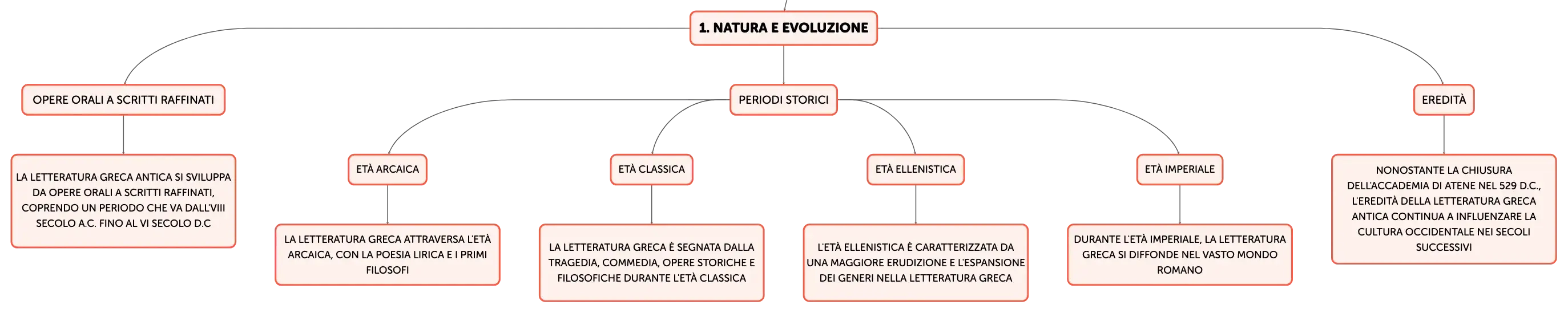 1. NATURA E EVOLUZIONE

OPERE ORALI A SCRITTI RAFFINATI

LA LETTERATURA GRECA ANTICA SI SVILUPPA DA OPERE ORALI A SCRITTI RAFFINATI, COPRENDO UN PERIODO CHE VA DALL'VIII SECOLO A.C. FINO AL VI SECOLO D.C

PERIODI STORICI

ETÀ ARCAICA

LA LETTERATURA GRECA ATTRAVERSA L'ETÀ ARCAICA, CON LA POESIA LIRICA E I PRIMI FILOSOFI

ETÀ CLASSICA

LA LETTERATURA GRECA È SEGNATA DALLA TRAGEDIA, COMMEDIA, OPERE STORICHE E FILOSOFICHE DURANTE L'ETÀ CLASSICA

ETÀ ELLENISTICA

L'ETÀ ELLENISTICA È CARATTERIZZATA DA UNA MAGGIORE ERUDIZIONE E L'ESPANSIONE DEI GENERI NELLA LETTERATURA GRECA

ETÀ IMPERIALE

DURANTE L'ETÀ IMPERIALE, LA LETTERATURA GRECA SI DIFFONDE NEL VASTO MONDO ROMANO

EREDITÀ

NONOSTANTE LA CHIUSURA DELL'ACCADEMIA DI ATENE NEL 529 D.C., L'EREDITÀ DELLA LETTERATURA GRECA ANTICA CONTINUA A INFLUENZARE LA CULTURA OCCIDENTALE NEI SECOLI SUCCESSIVI